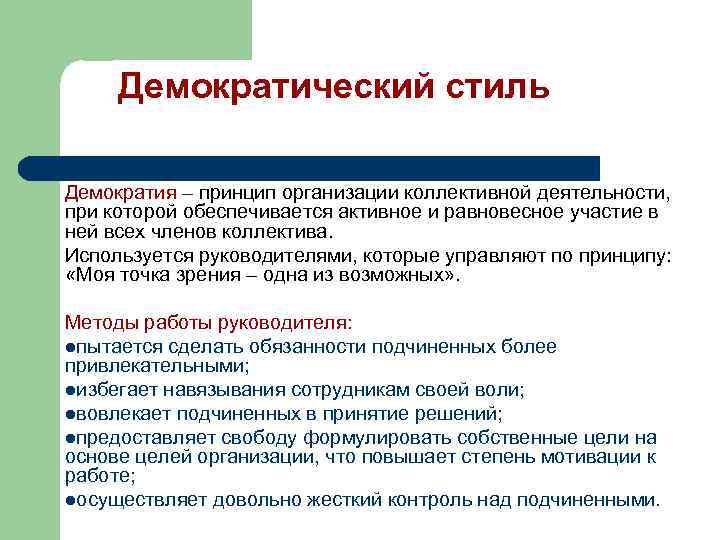 Демократический стиль

Демократия – принцип организации коллективной деятельности, при которой обеспечивается активное и равновесное участие в ней всех членов коллектива.

Используется руководителями, которые управляют по принципу: «Моя точка зрения – одна из возможных».

Методы работы руководителя:

●пытается сделать обязанности подчиненных более привлекательными;

●избегает навязывания сотрудникам своей воли;

●вовлекает подчиненных в принятие решений;

●предоставляет свободу формулировать собственные цели на основе целей организации, что повышает степень мотивации к работе;

●осуществляет довольно жесткий контроль над подчиненными.